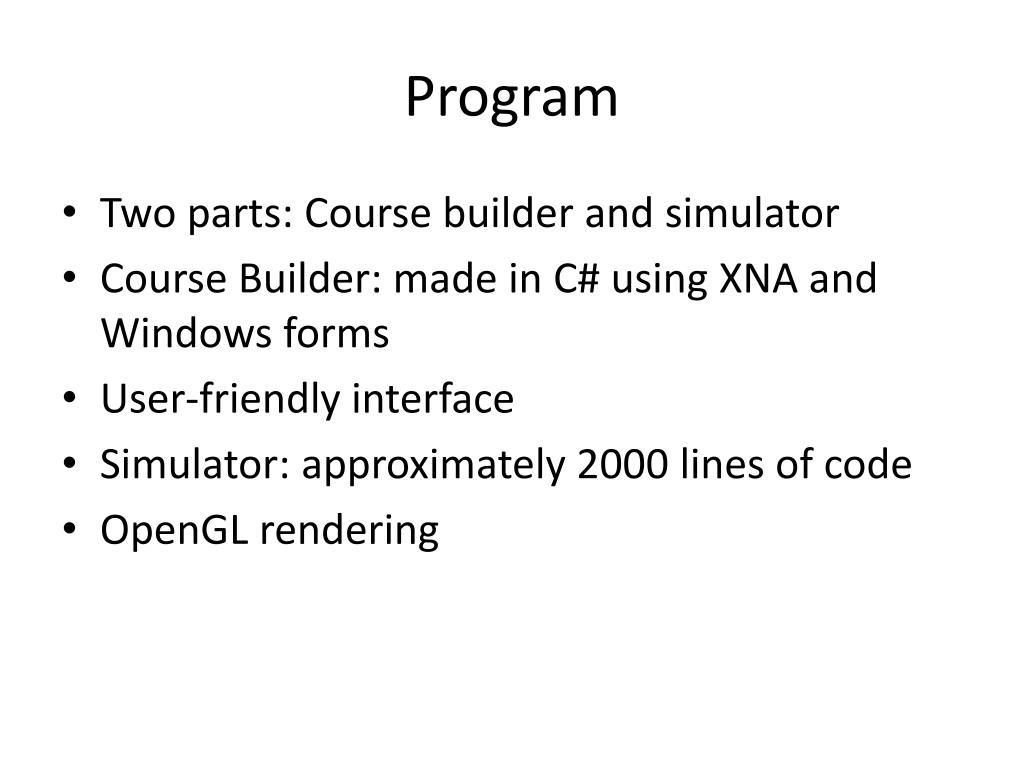 Program

• Two parts: Course builder and simulator
• Course Builder: made in C# using XNA and Windows forms
• User-friendly interface
• Simulator: approximately 2000 lines of code
• OpenGL rendering